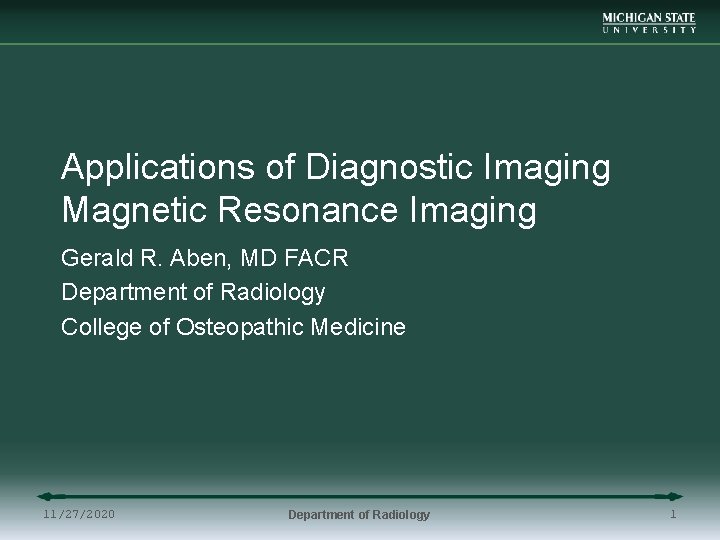 MICHIGAN STATE
UNIVERSITY

Applications of Diagnostic Imaging
Magnetic Resonance Imaging

Gerald R. Aben, MD FACR
Department of Radiology
College of Osteopathic Medicine

11/27/2020

Department of Radiology

1